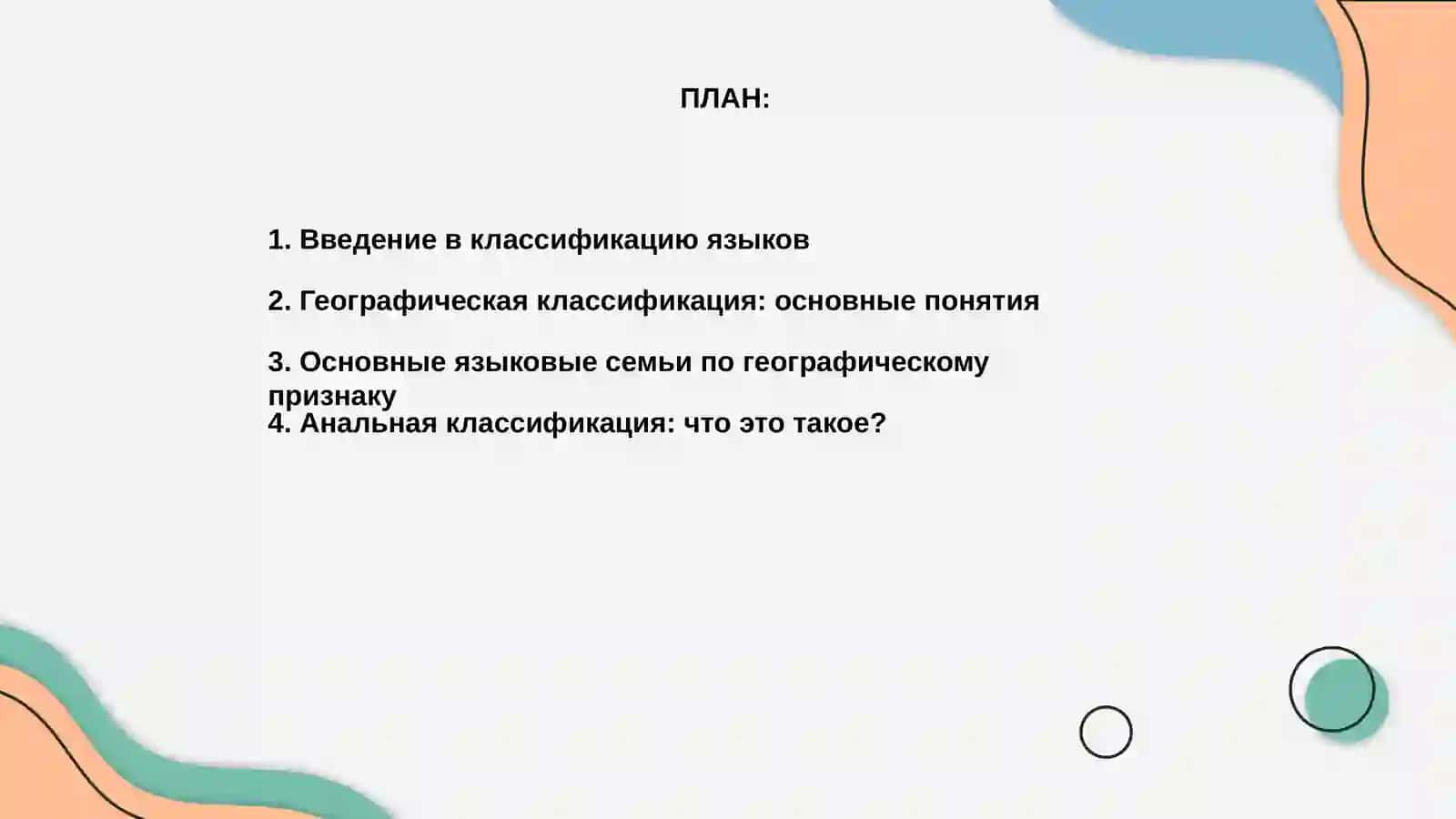 ПЛАН:

1. Введение в классификацию языков

2. Географическая классификация: основные понятия

3. Основные языковые семьи по географическому признаку
4. Анальная классификация: что это такое?